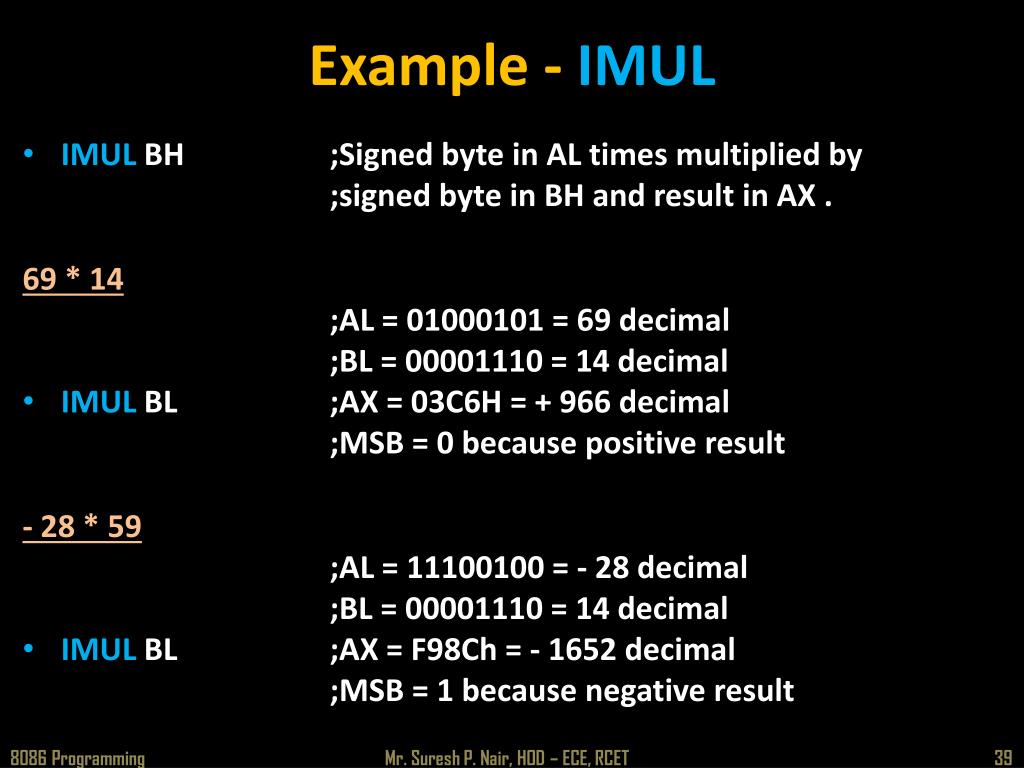 Example - IMUL

• IMUL BH ;Signed byte in AL times multiplied by ;signed byte in BH and result in AX .

69 * 14

;AL = 01000101 = 69 decimal
;BL = 00001110 = 14 decimal
• IMUL BL ;AX = 03C6H = + 966 decimal
;MSB = 0 because positive result

- 28 * 59

;AL = 11100100 = - 28 decimal
;BL = 00001110 = 14 decimal
• IMUL BL ;AX = F98Ch = - 1652 decimal
;MSB = 1 because negative result

8086 Programming Mr. Suresh P. Nair, HOD – ECE, RCET 39